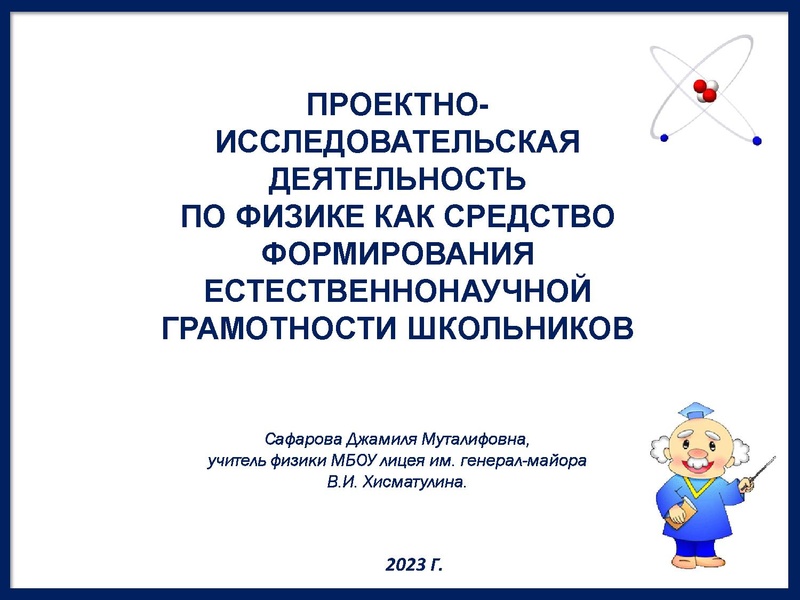 ПРОЕКТНО-ИССЛЕДОВАТЕЛЬСКАЯ ДЕЯТЕЛЬНОСТЬ ПО ФИЗИКЕ КАК СРЕДСТВО ФОРМИРОВАНИЯ ЕСТЕСТВЕННОНАУЧНОЙ ГРАМОТНОСТИ ШКОЛЬНИКОВ

Сафарова Джамиля Муталифовна, учитель физики МБОУ лицея им. генерал-майора В.И. Хисматулина.

2023 Г.